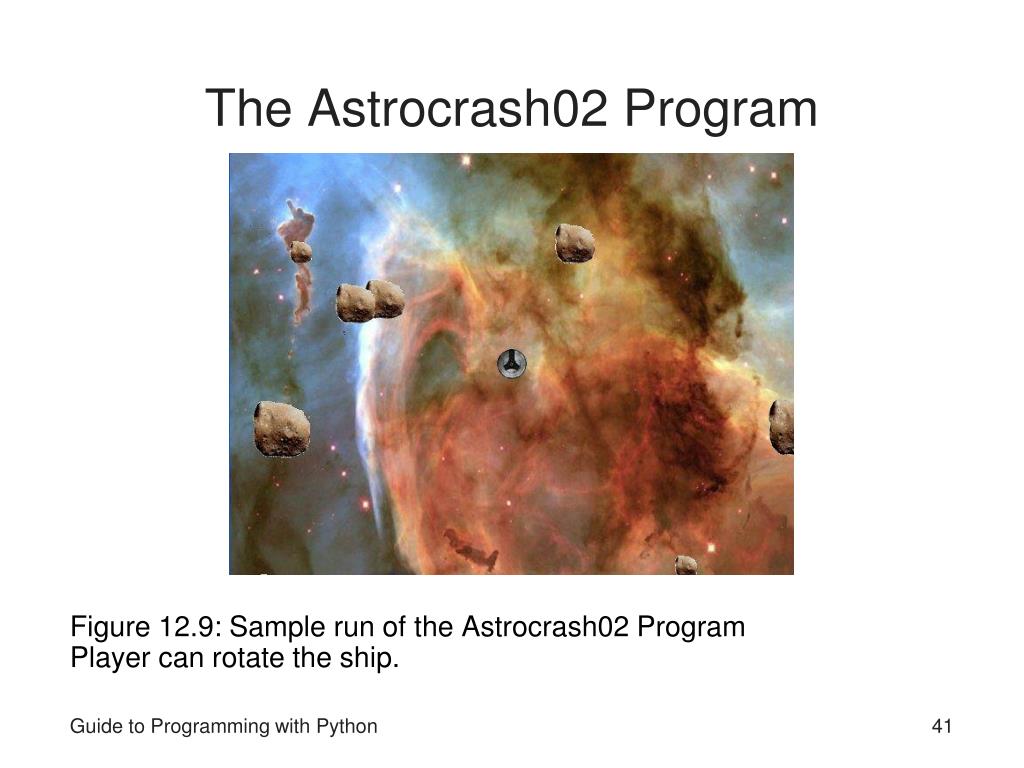 The Astrocrash02 Program

Figure 12.9: Sample run of the Astrocrash02 Program
Player can rotate the ship.

Guide to Programming with Python

41